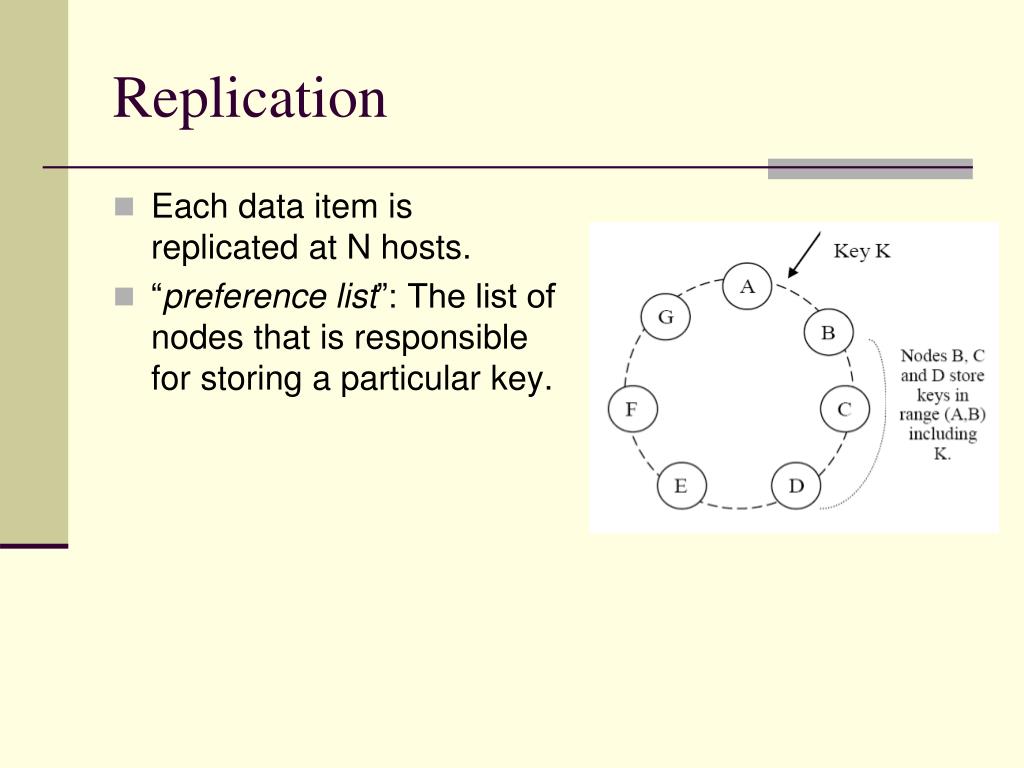 Replication

Each data item is replicated at N hosts.

"preference list": The list of nodes that is responsible for storing a particular key.

Key K

A

B

C

D

E

F

G

Nodes B, C and D store keys in range (A,B) including K.